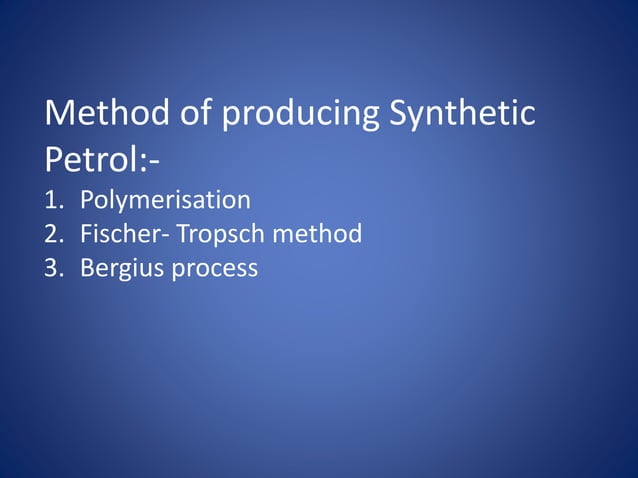 Method of producing Synthetic Petrol:-

1. Polymerisation
2. Fischer- Tropsch method
3. Bergius process